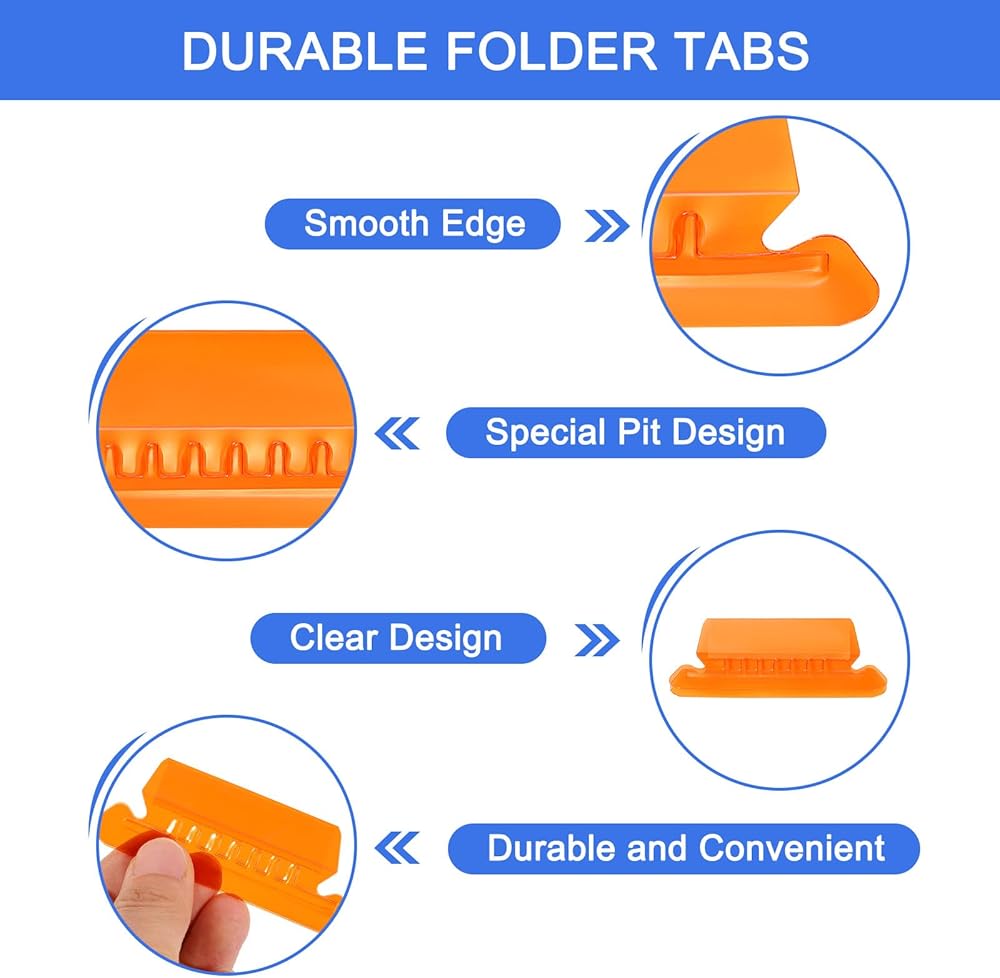 DURABLE FOLDER TABS

Smooth Edge

Special Pit Design

Clear Design

Durable and Convenient